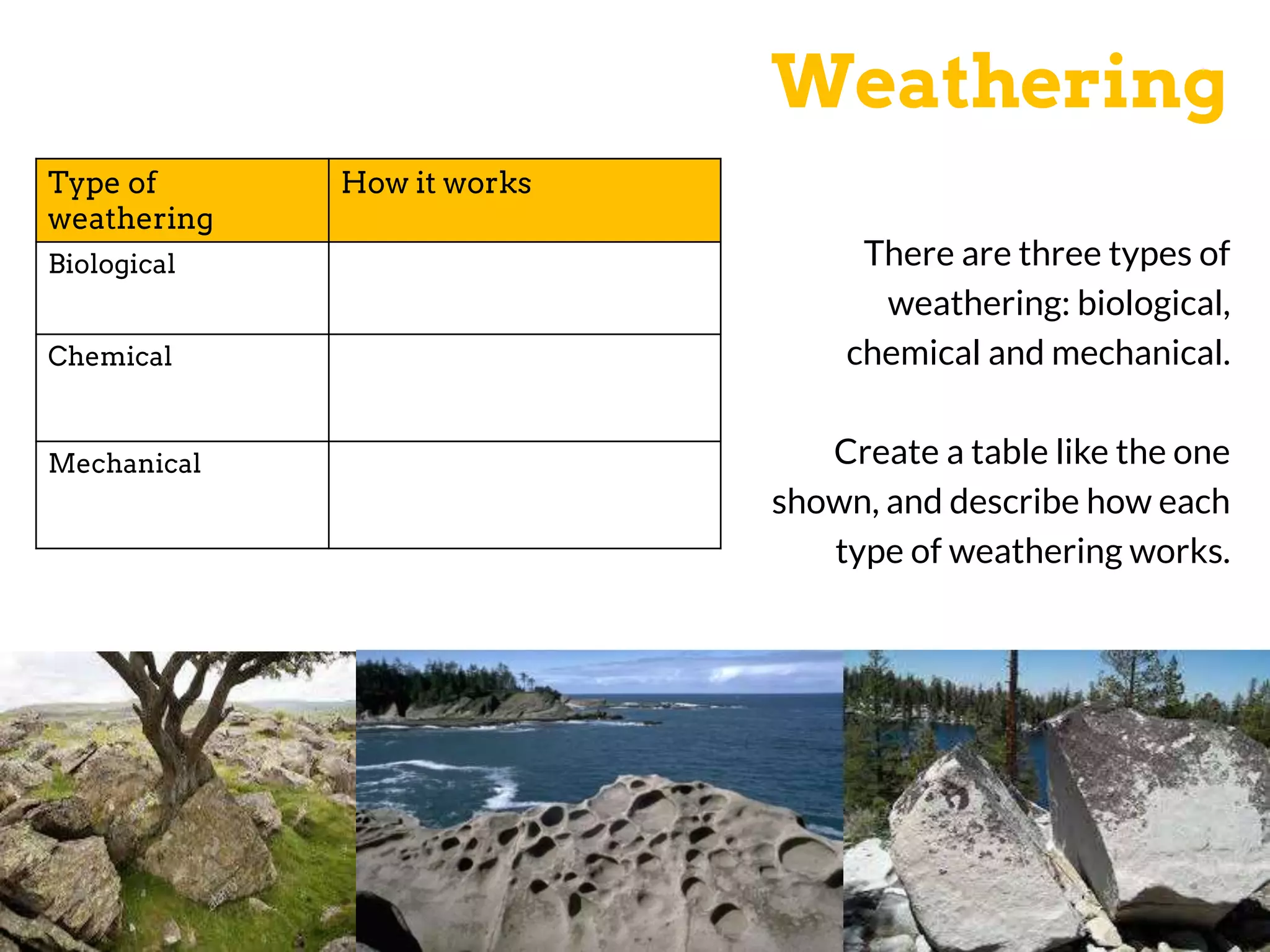 Weathering

| Type of weathering | How it works |
|---|---|
| Biological | |
| Chemical | |
| Mechanical | |

There are three types of weathering: biological, chemical and mechanical.

Create a table like the one shown, and describe how each type of weathering works.